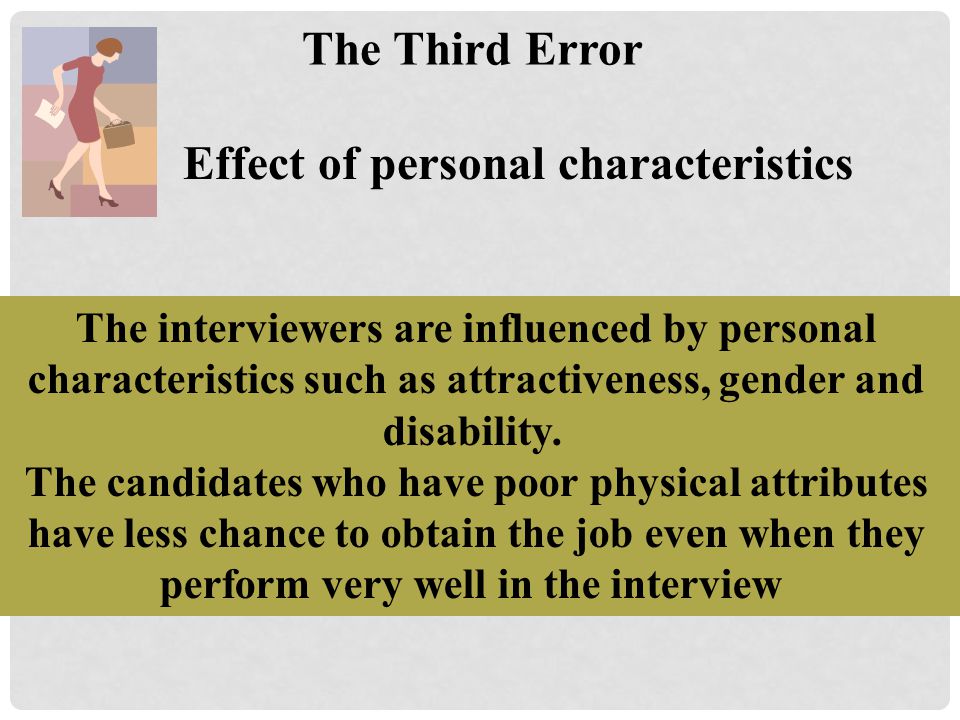 The Third Error

Effect of personal characteristics

The interviewers are influenced by personal characteristics such as attractiveness, gender and disability.
The candidates who have poor physical attributes have less chance to obtain the job even when they perform very well in the interview